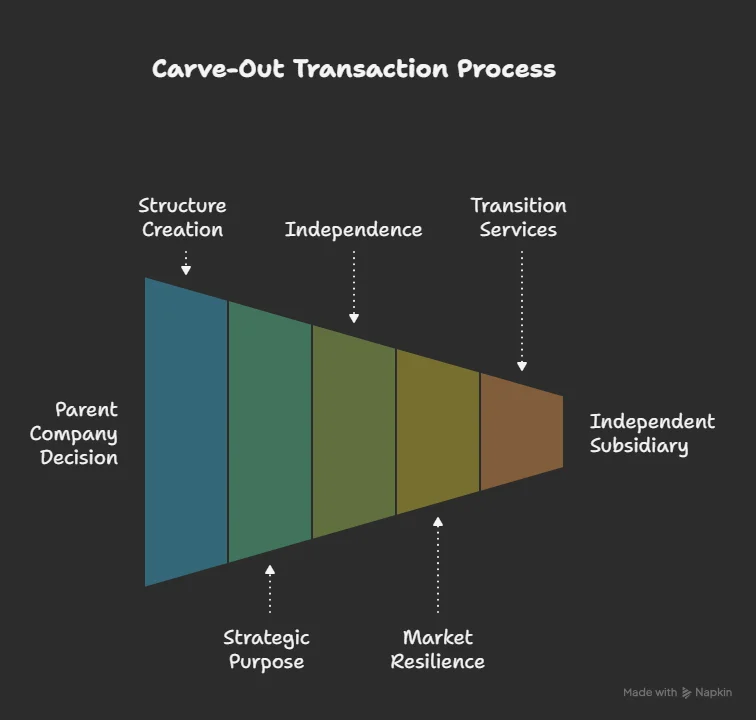 Carve-Out Transaction Process

Structure Creation

Independence

Transition Services

Parent Company Decision

Independent Subsidiary

Strategic Purpose

Market Resilience

Made with Napkin